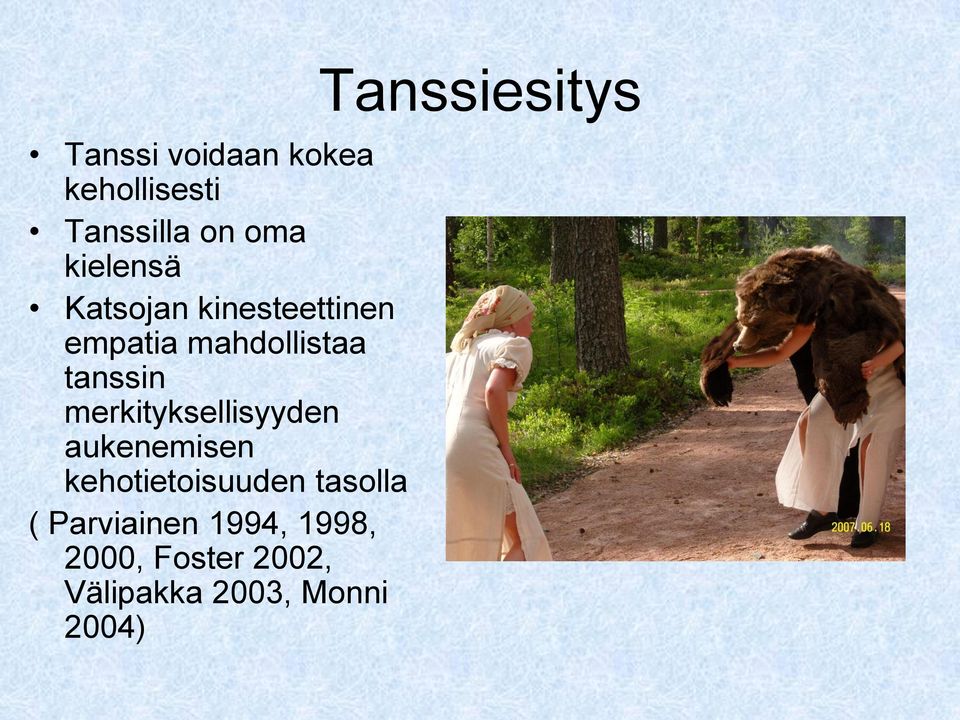 Tanssiesitys

• Tanssi voidaan kokea kehollisesti
• Tanssilla on oma kielensä
• Katsojan kinesteettinen empatia mahdollistaa tanssin merkityksellisyyden aukenemisen kehotietoisuuden tasolla

( Parviainen 1994, 1998, 2000, Foster 2002, Välipakka 2003, Monni 2004)

2007.06.18